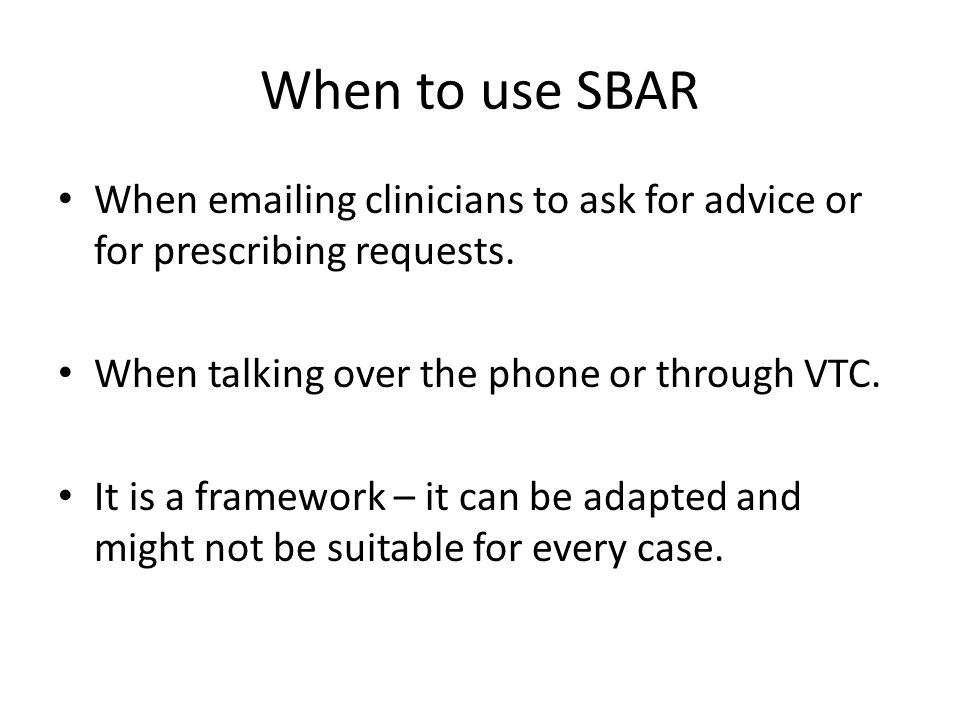 When to use SBAR

• When emailing clinicians to ask for advice or for prescribing requests.

• When talking over the phone or through VTC.

• It is a framework – it can be adapted and might not be suitable for every case.